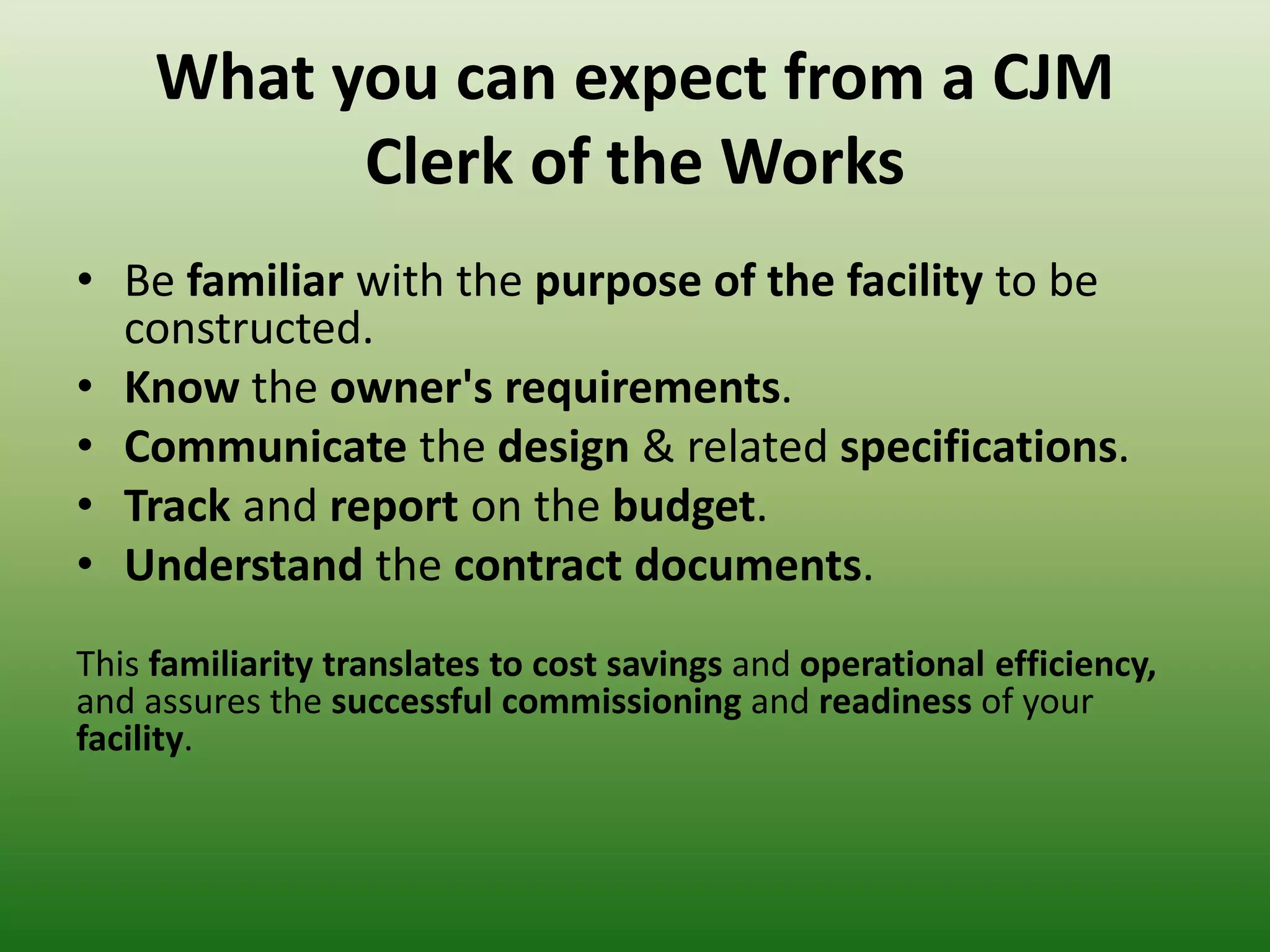 What you can expect from a CJM Clerk of the Works

• Be familiar with the purpose of the facility to be constructed.
• Know the owner's requirements.
• Communicate the design & related specifications.
• Track and report on the budget.
• Understand the contract documents.

This familiarity translates to cost savings and operational efficiency, and assures the successful commissioning and readiness of your facility.